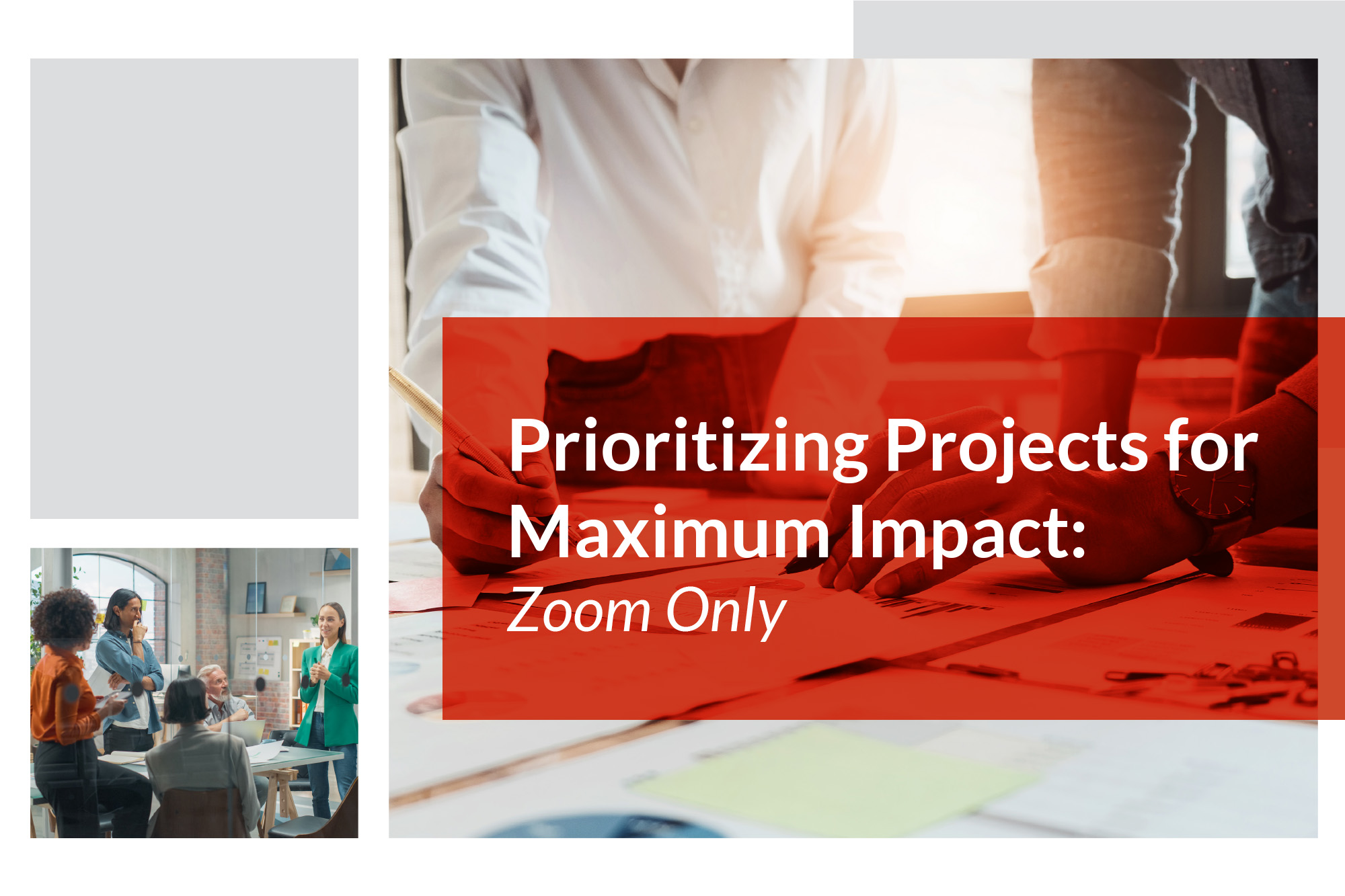 Prioritizing Projects for Maximum Impact:
Zoom Only